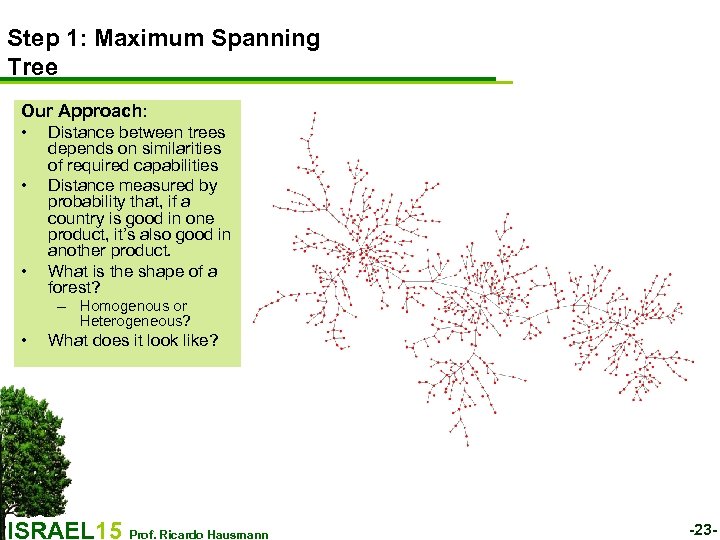 Step 1: Maximum Spanning Tree

Our Approach:
• Distance between trees depends on similarities of required capabilities
• Distance measured by probability that, if a country is good in one product, it's also good in another product.
• What is the shape of a forest?
– Homogenous or Heterogeneous?
• What does it look like?

ISRAEL15 Prof. Ricardo Hausmann

-23-